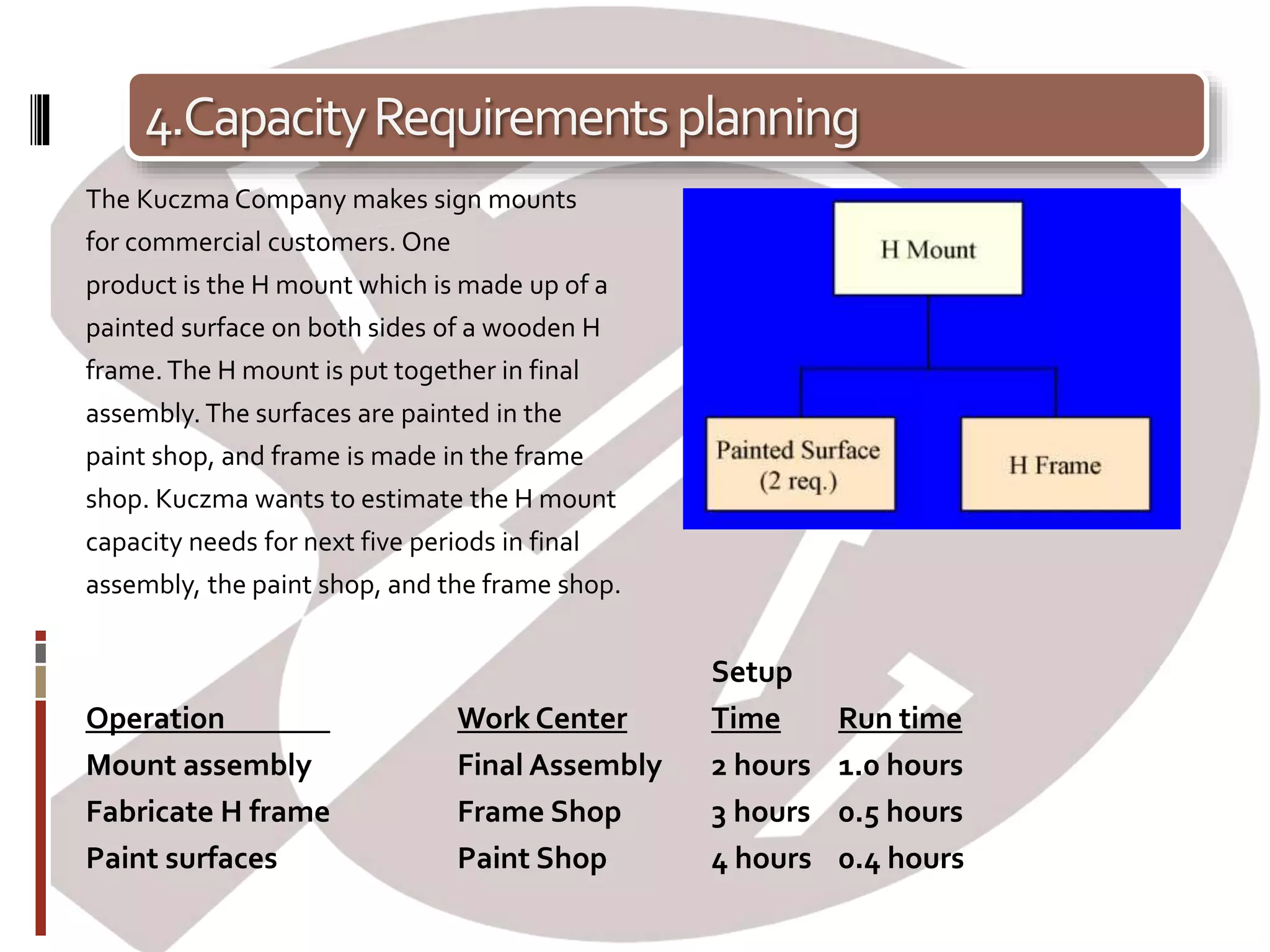 4.Capacity Requirements planning

The Kuczma Company makes sign mounts for commercial customers. One product is the H mount which is made up of a painted surface on both sides of a wooden H frame. The H mount is put together in final assembly. The surfaces are painted in the paint shop, and frame is made in the frame shop. Kuczma wants to estimate the H mount capacity needs for next five periods in final assembly, the paint shop, and the frame shop.

H Mount

Painted Surface (2 req.)

H Frame

| Operation | Work Center | Setup Time | Run time |
|---|---|---|---|
| Mount assembly | Final Assembly | 2 hours | 1.0 hours |
| Fabricate H frame | Frame Shop | 3 hours | 0.5 hours |
| Paint surfaces | Paint Shop | 4 hours | 0.4 hours |